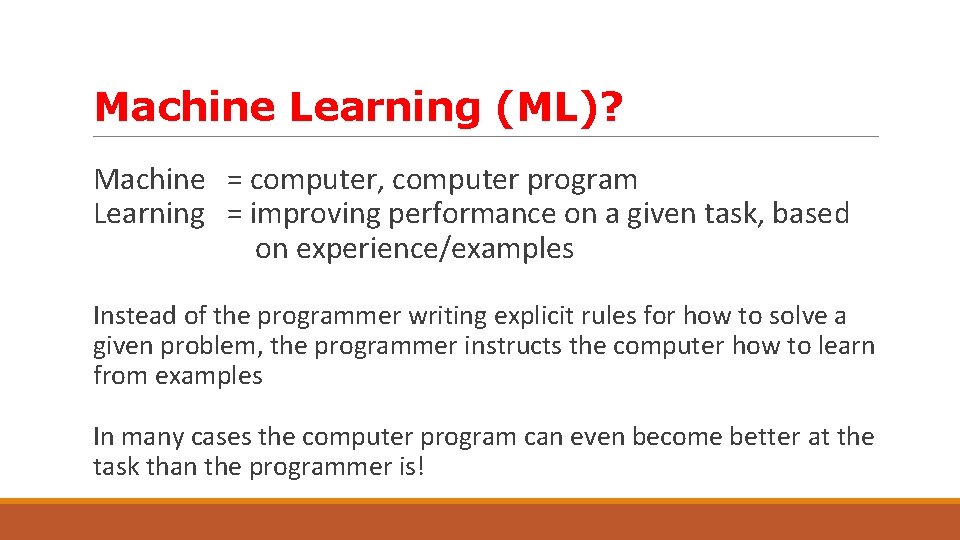 Machine Learning (ML)?

Machine = computer, computer program
Learning = improving performance on a given task, based on experience/examples

Instead of the programmer writing explicit rules for how to solve a given problem, the programmer instructs the computer how to learn from examples

In many cases the computer program can even become better at the task than the programmer is!